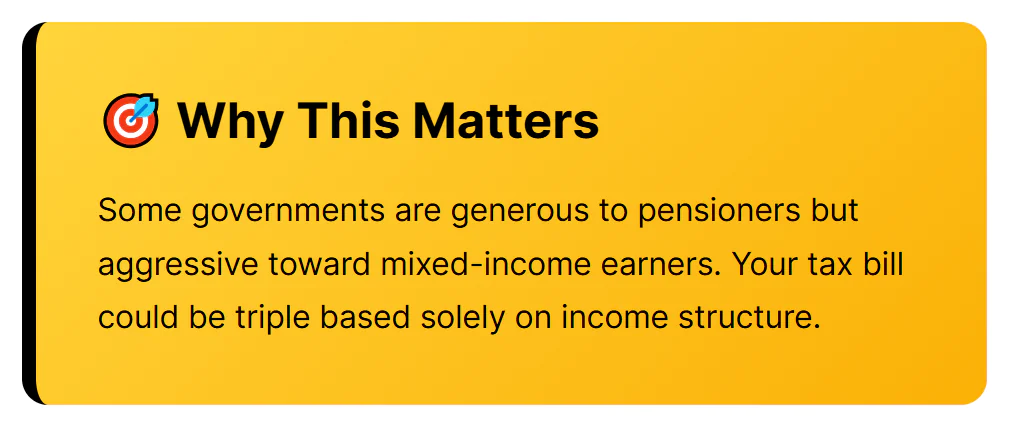 🎯 Why This Matters

Some governments are generous to pensioners but aggressive toward mixed-income earners. Your tax bill could be triple based solely on income structure.